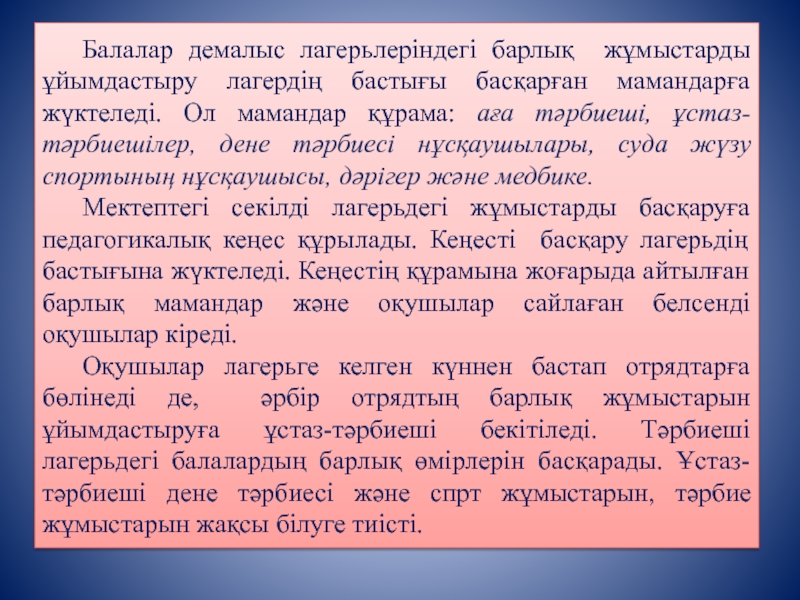 Балалар демалыс лагерьлеріндегі барлық жұмыстарды ұйымдастыру лагердің бастығы басқарған мамандарға жүктеледі. Ол мамандар құрама: аға тәрбиеші, ұстаз-тәрбиешілер, дене тәрбиесі нұсқаушылары, суда жүзу спортының нұсқаушысы, дәрігер және медбике.

Мектептегі секілді лагерьдегі жұмыстарды басқаруға педагогикалық кеңес құрылады. Кеңесті басқару лагерьдің бастығына жүктеледі. Кеңестің құрамына жоғарыда айтылған барлық мамандар және оқушылар сайлаған белсенді оқушылар кіреді.

Оқушылар лагерьге келген күннен бастап отрядтарға бөлінеді де, әрбір отрядтың барлық жұмыстарын ұйымдастыруға ұстаз-тәрбиеші бекітіледі. Тәрбиеші лагерьдегі балалардың барлық өмірлерін басқарады. Ұстаз-тәрбиеші дене тәрбиесі және спрт жұмыстарын, тәрбие жұмыстарын жақсы білуге тиісті.